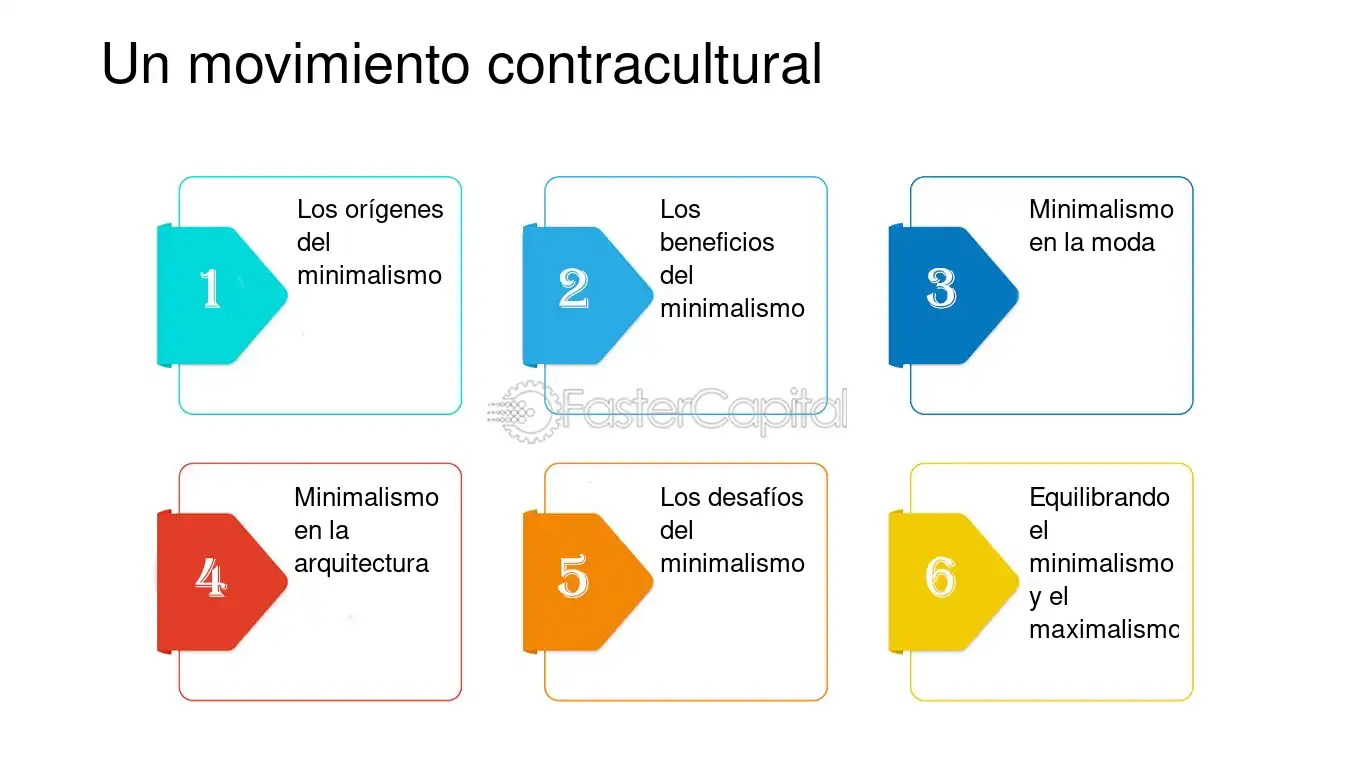 Un movimiento contracultural

1
Los orígenes del minimalismo

2
Los beneficios del minimalismo

3
Minimalismo en la moda

FasterCapital

4
Minimalismo en la arquitectura

5
Los desafíos del minimalismo

6
Equilibrando el minimalismo y el maximalismo